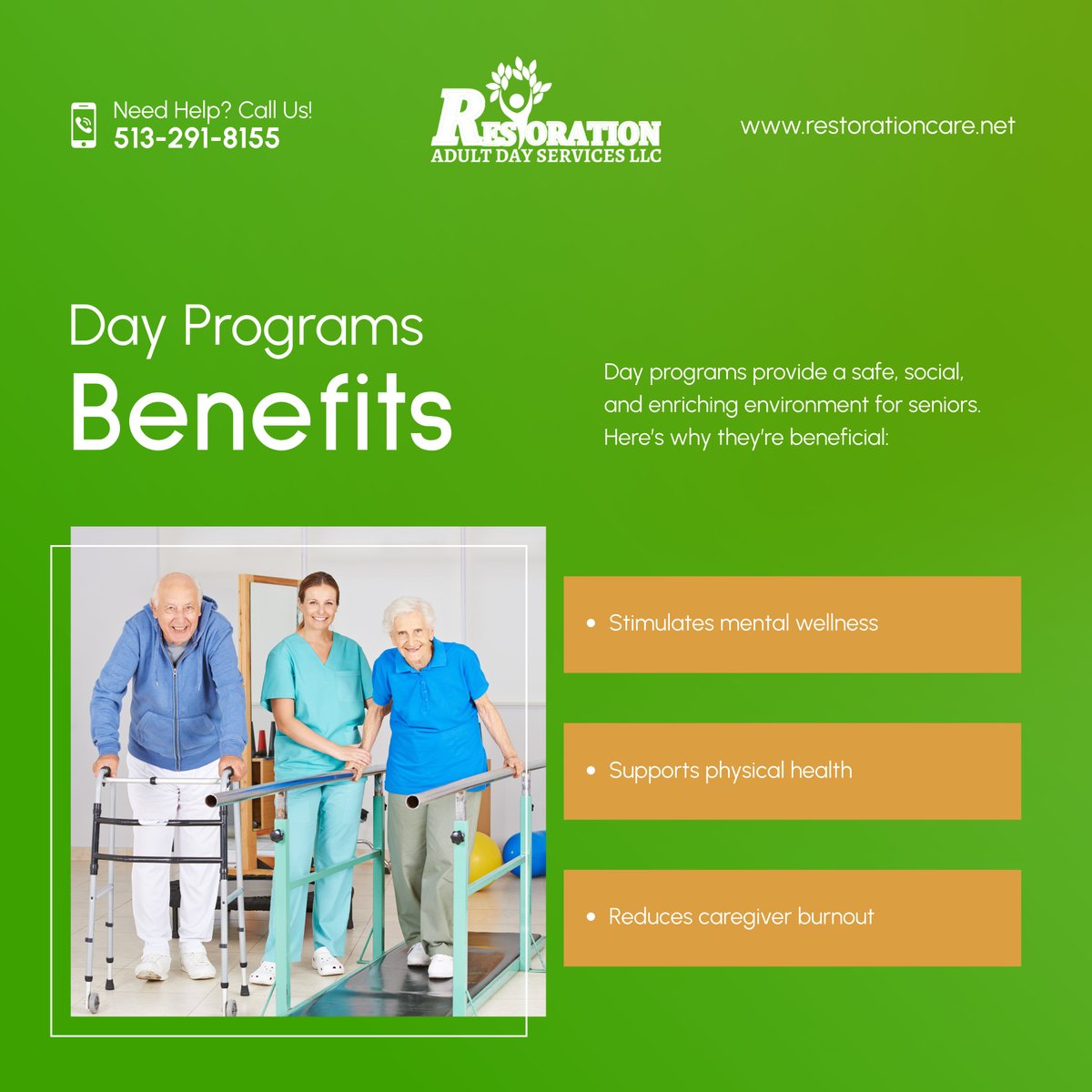 Need Help? Call Us!
513-291-8155

RESTORATION
ADULT DAY SERVICES LLC

www.restorationcare.net

Day Programs
Benefits

Day programs provide a safe, social, and enriching environment for seniors. Here's why they're beneficial:

• Stimulates mental wellness

• Supports physical health

• Reduces caregiver burnout